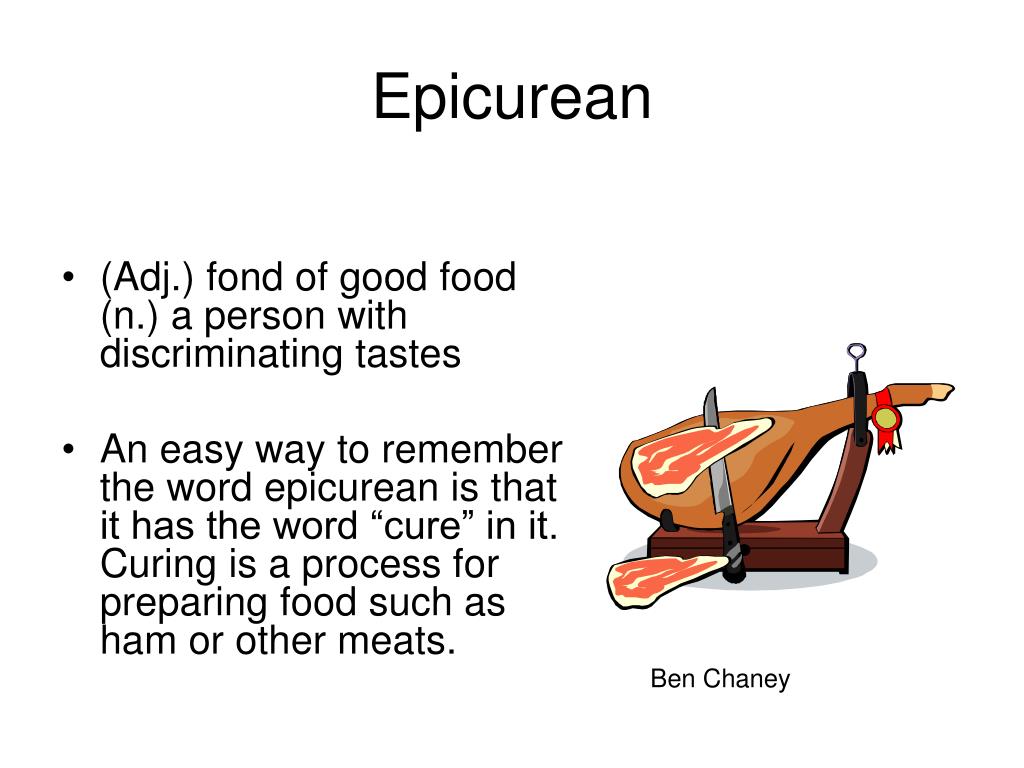 Epicurean

• (Adj.) fond of good food (n.) a person with discriminating tastes

• An easy way to remember the word epicurean is that it has the word “cure” in it. Curing is a process for preparing food such as ham or other meats.

Ben Chaney